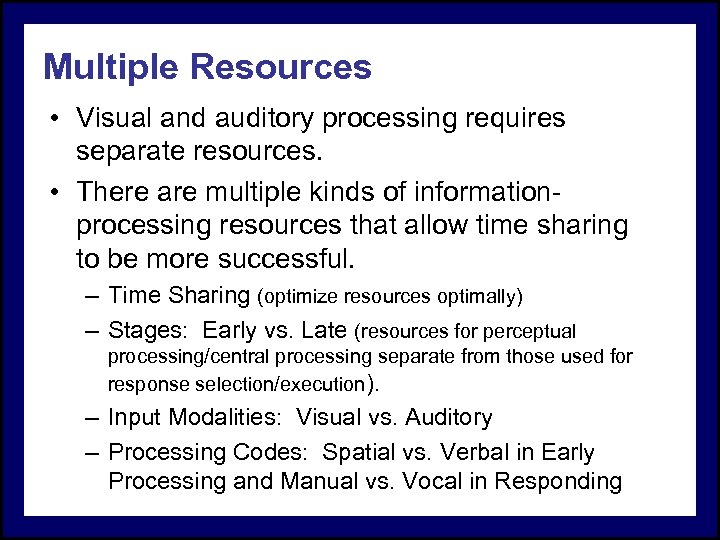 Multiple Resources

• Visual and auditory processing requires separate resources.

• There are multiple kinds of information-processing resources that allow time sharing to be more successful.

– Time Sharing (optimize resources optimally)

– Stages: Early vs. Late (resources for perceptual processing/central processing separate from those used for response selection/execution).

– Input Modalities: Visual vs. Auditory

– Processing Codes: Spatial vs. Verbal in Early Processing and Manual vs. Vocal in Responding